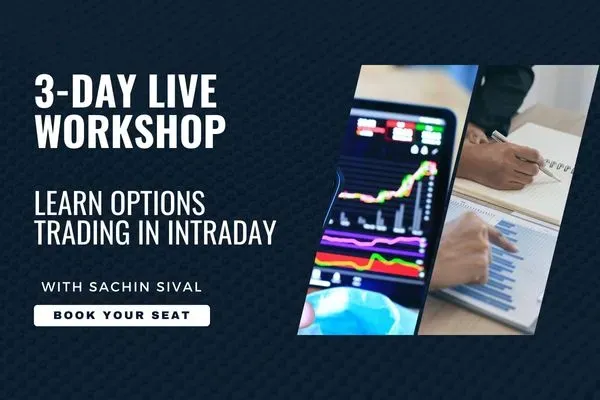 3-DAY LIVE WORKSHOP

LEARN OPTIONS TRADING IN INTRADAY

WITH SACHIN SIVAL

BOOK YOUR SEAT